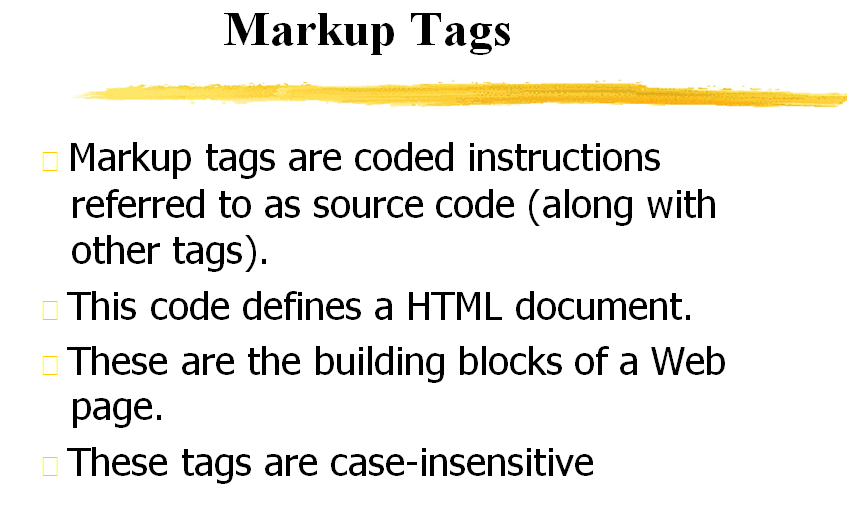 Markup Tags

Markup tags are coded instructions referred to as source code (along with other tags).

This code defines a HTML document.

These are the building blocks of a Web page.

These tags are case-insensitive